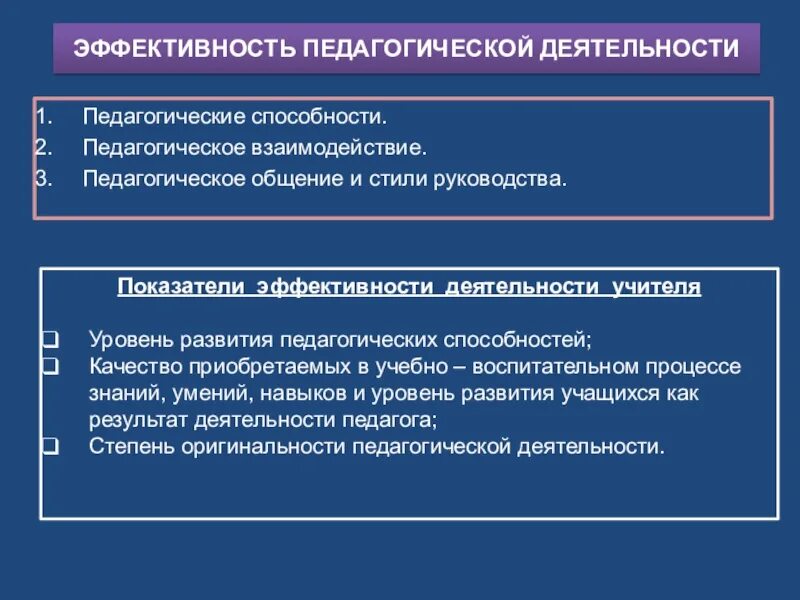 ЭФФЕКТИВНОСТЬ ПЕДАГОГИЧЕСКОЙ ДЕЯТЕЛЬНОСТИ

1. Педагогические способности.
2. Педагогическое взаимодействие.
3. Педагогическое общение и стили руководства.

Показатели эффективности деятельности учителя

❑ Уровень развития педагогических способностей;
❑ Качество приобретаемых в учебно – воспитательном процессе знаний, умений, навыков и уровень развития учащихся как результат деятельности педагога;
❑ Степень оригинальности педагогической деятельности.